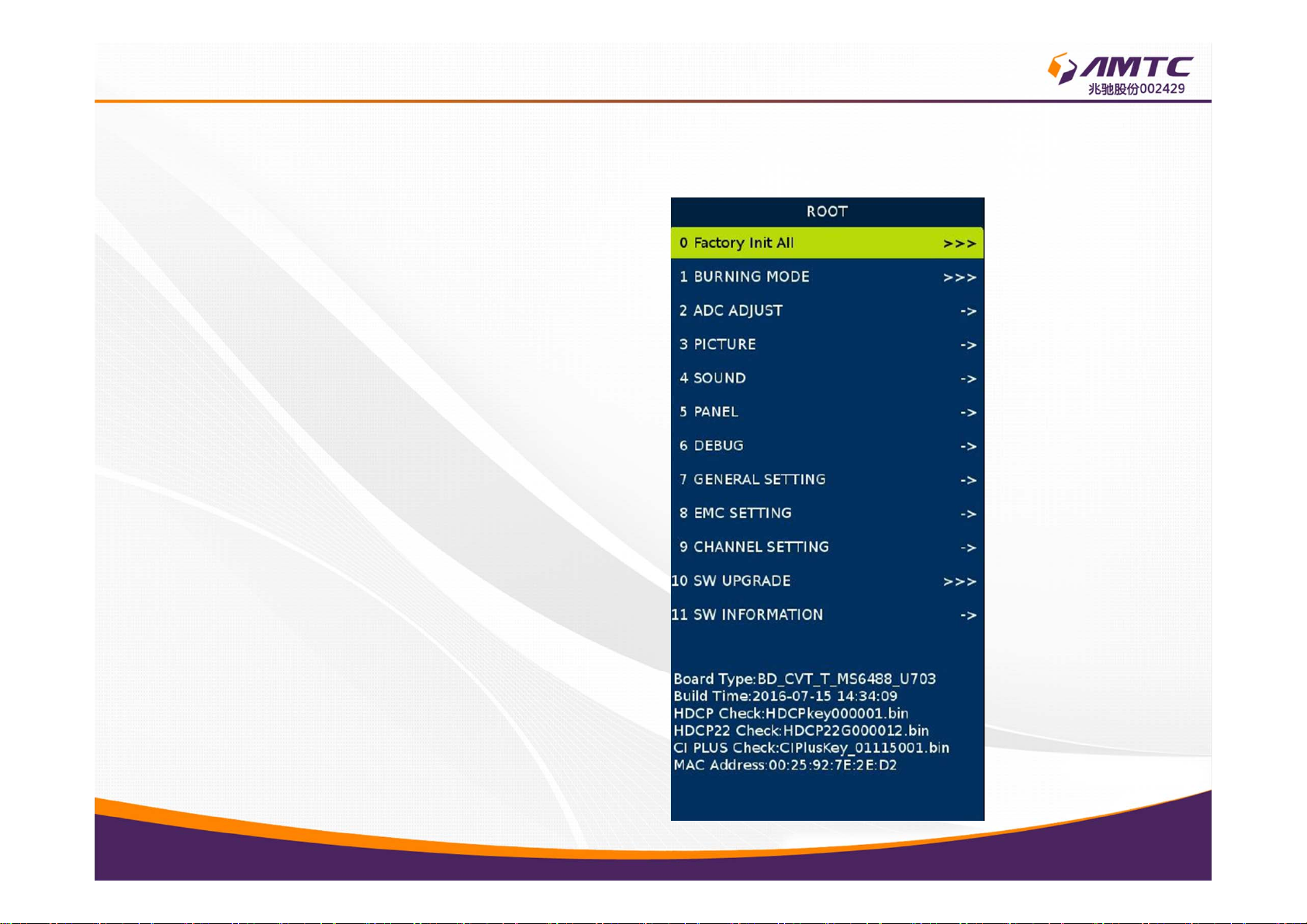 AMTC
兆驰股份002429

ROOT

0 Factory Init All >>>
1 BURNING MODE >>>
2 ADC ADJUST ->
3 PICTURE ->
4 SOUND ->
5 PANEL ->
6 DEBUG ->
7 GENERAL SETTING ->
8 EMC SETTING ->
9 CHANNEL SETTING ->
10 SW UPGRADE >>>
11 SW INFORMATION ->

Board Type:BD_CVT_T_MS6488_U703
Build Time:2016-07-15 14:34:09
HDCP Check:HDCPkey000001.bin
HDCP22 Check:HDCP22G000012.bin
CI PLUS Check:CIPlusKey_01115001.bin
MAC Address:00:25:92:7E:2E:D2